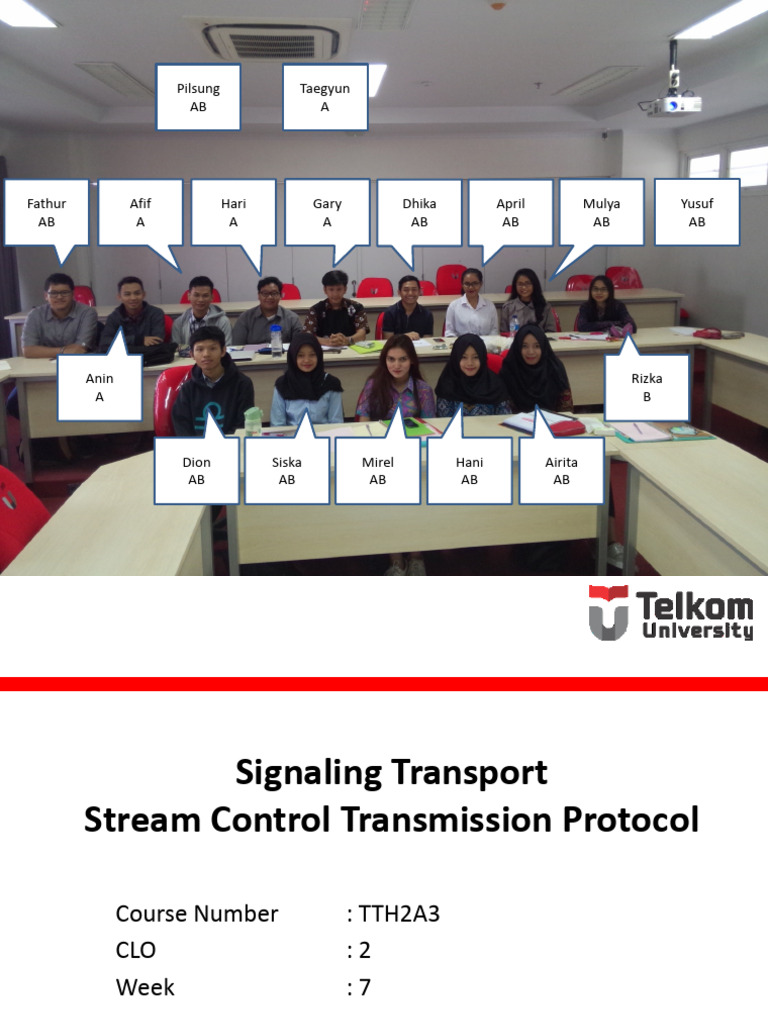 Pilsung
AB

Taegyun
A

Fathur
AB

Afif
A

Hari
A

Gary
A

Dhika
AB

April
AB

Mulya
AB

Yusuf
AB

Anin
A

Rizka
B

Dion
AB

Siska
AB

Mirel
AB

Hani
AB

Airita
AB

Telkom
University

Signaling Transport
Stream Control Transmission Protocol

Course Number : TTH2A3
CLO : 2
Week : 7